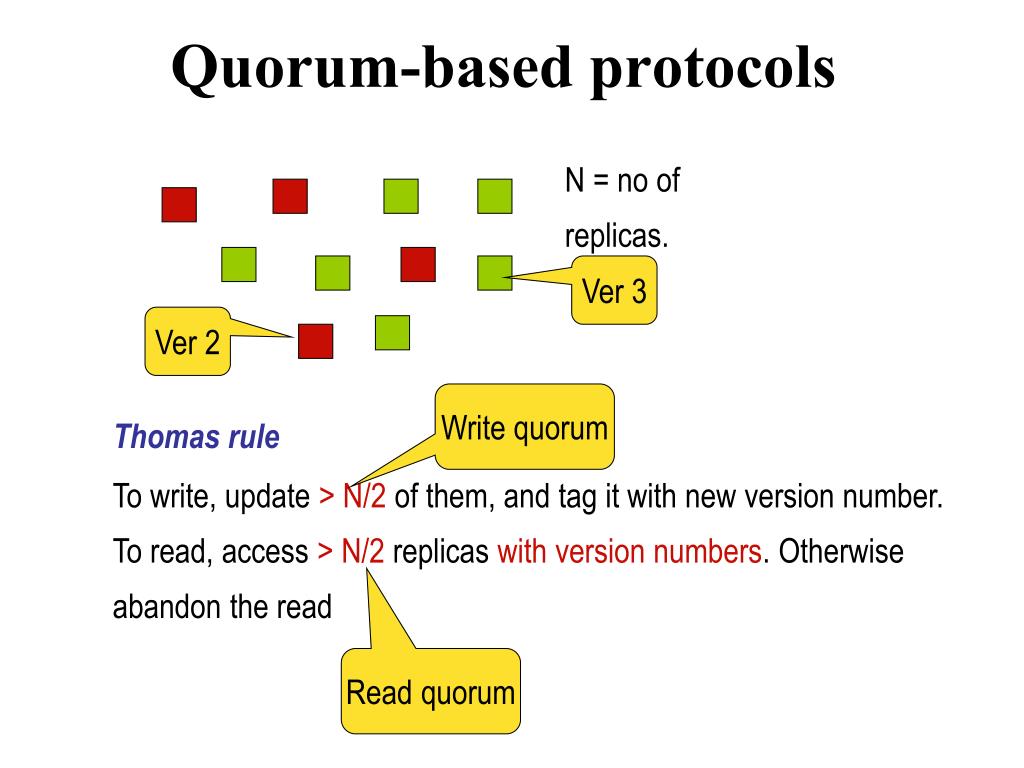 Quorum-based protocols

N = no of replicas.

Ver 3

Ver 2

Write quorum

Thomas rule

To write, update > N/2 of them, and tag it with new version number.

To read, access > N/2 replicas with version numbers. Otherwise abandon the read

Read quorum